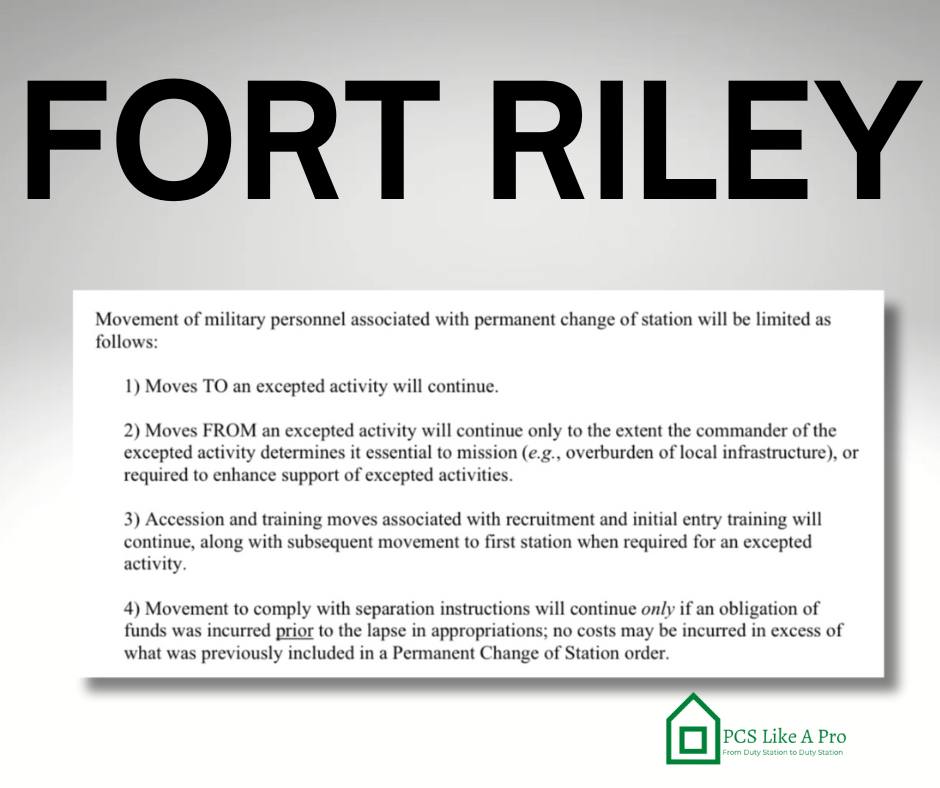 FORT RILEY

Movement of military personnel associated with permanent change of station will be limited as follows:

1) Moves TO an excepted activity will continue.

2) Moves FROM an excepted activity will continue only to the extent the commander of the excepted activity determines it essential to mission (e.g., overburden of local infrastructure), or required to enhance support of excepted activities.

3) Accession and training moves associated with recruitment and initial entry training will continue, along with subsequent movement to first station when required for an excepted activity.

4) Movement to comply with separation instructions will continue only if an obligation of funds was incurred prior to the lapse in appropriations; no costs may be incurred in excess of what was previously included in a Permanent Change of Station order.

PCS Like A Pro
From Duty Station to Duty Station